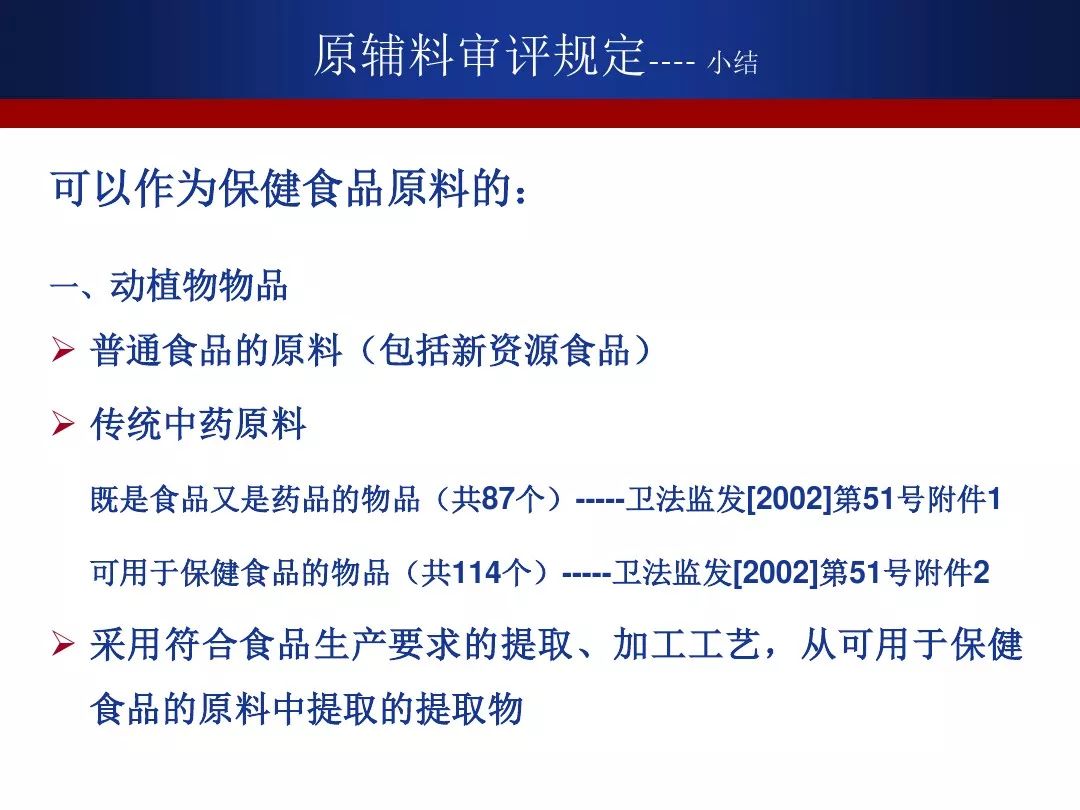 原辅料审评规定---- 小结

可以作为保健食品原料的：

一、动植物物品

➢ 普通食品的原料（包括新资源食品）

➢ 传统中药原料

既是食品又是药品的物品（共87个）-----卫法监发[2002]第51号附件1

可用于保健食品的物品（共114个）-----卫法监发[2002]第51号附件2

➢ 采用符合食品生产要求的提取、加工工艺，从可用于保健食品的原料中提取的提取物